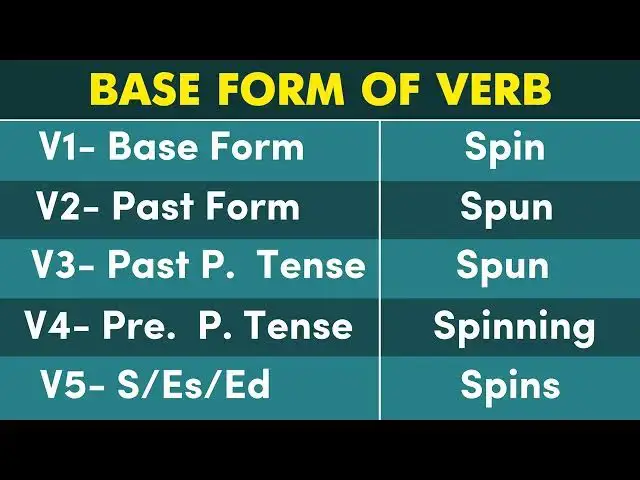 BASE FORM OF VERB

| V1- Base Form | Spin |
|---|---|
| V2- Past Form | Spun |
| V3- Past P. Tense | Spun |
| V4- Pre. P. Tense | Spinning |
| V5- S/Es/Ed | Spins |